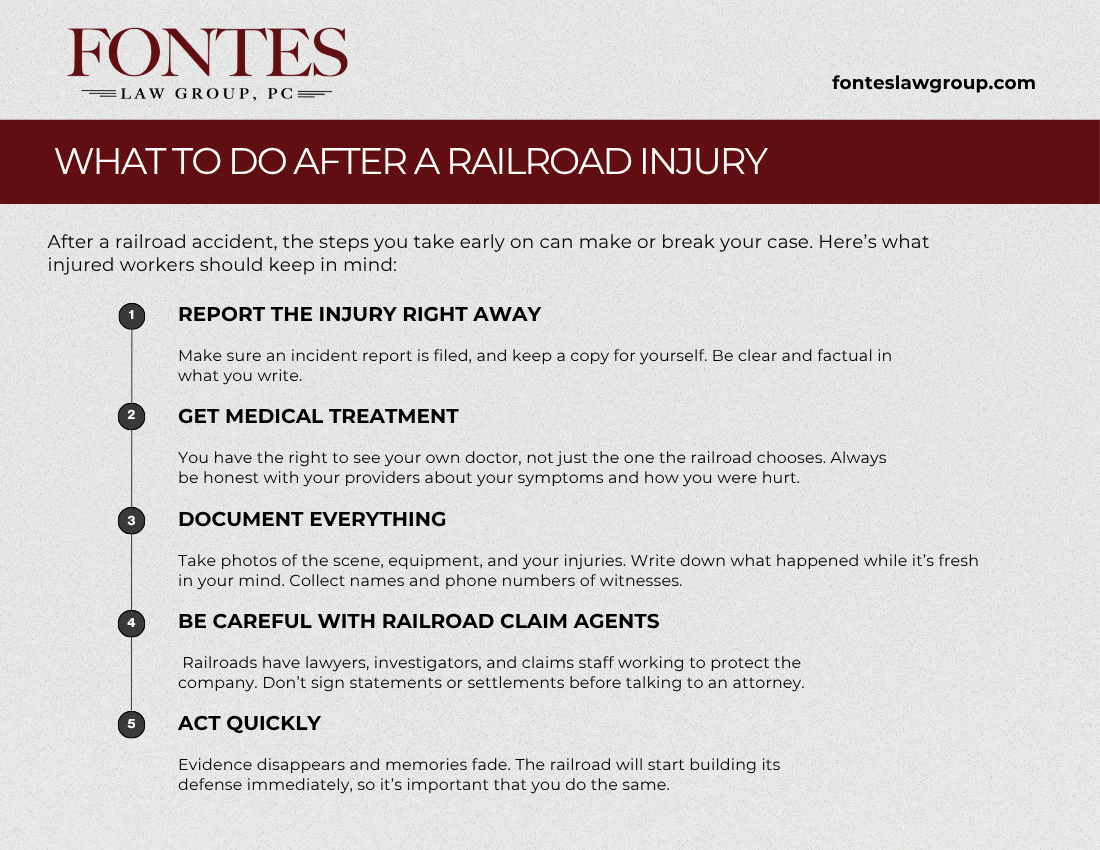 FONTES
LAW GROUP, PC

fonteslawgroup.com

WHAT TO DO AFTER A RAILROAD INJURY

After a railroad accident, the steps you take early on can make or break your case. Here's what injured workers should keep in mind:

1
REPORT THE INJURY RIGHT AWAY

Make sure an incident report is filed, and keep a copy for yourself. Be clear and factual in what you write.

2
GET MEDICAL TREATMENT

You have the right to see your own doctor, not just the one the railroad chooses. Always be honest with your providers about your symptoms and how you were hurt.

3
DOCUMENT EVERYTHING

Take photos of the scene, equipment, and your injuries. Write down what happened while it's fresh in your mind. Collect names and phone numbers of witnesses.

4
BE CAREFUL WITH RAILROAD CLAIM AGENTS

Railroads have lawyers, investigators, and claims staff working to protect the company. Don't sign statements or settlements before talking to an attorney.

5
ACT QUICKLY

Evidence disappears and memories fade. The railroad will start building its defense immediately, so it's important that you do the same.